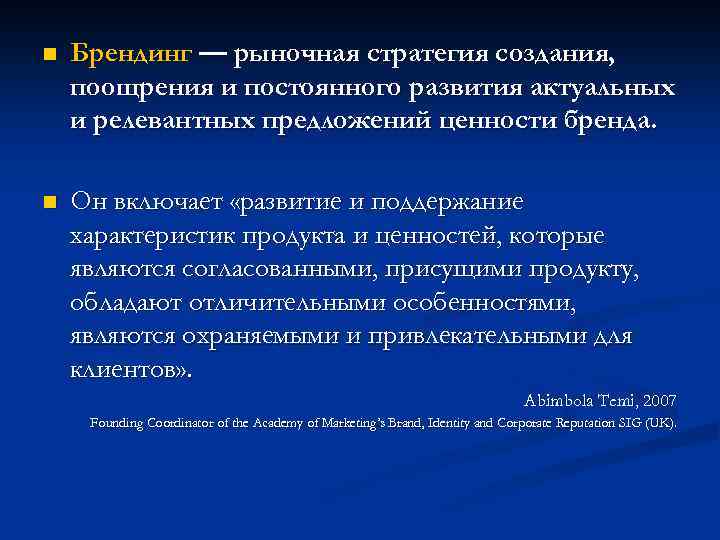 Брендинг — рыночная стратегия создания, поощрения и постоянного развития актуальных и релевантных предложений ценности бренда.

Он включает «развитие и поддержание характеристик продукта и ценностей, которые являются согласованными, присущими продукту, обладают отличительными особенностями, являются охраняемыми и привлекательными для клиентов».

Abimbola Temi, 2007
Founding Coordinator of the Academy of Marketing's Brand, Identity and Corporate Reputation SIG (UK).